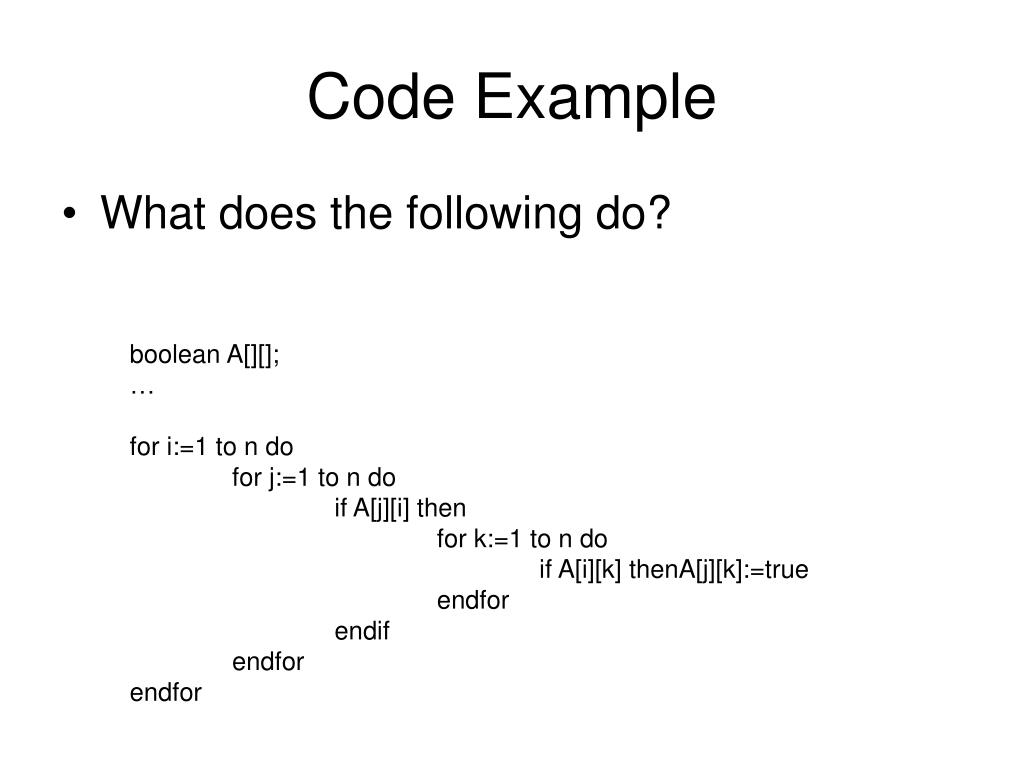 Code Example

• What does the following do?

boolean A[][];
…

for i:=1 to n do
for j:=1 to n do
if A[j][i] then
for k:=1 to n do
if A[i][k] thenA[j][k]:=true
endfor
endif
endfor
endfor